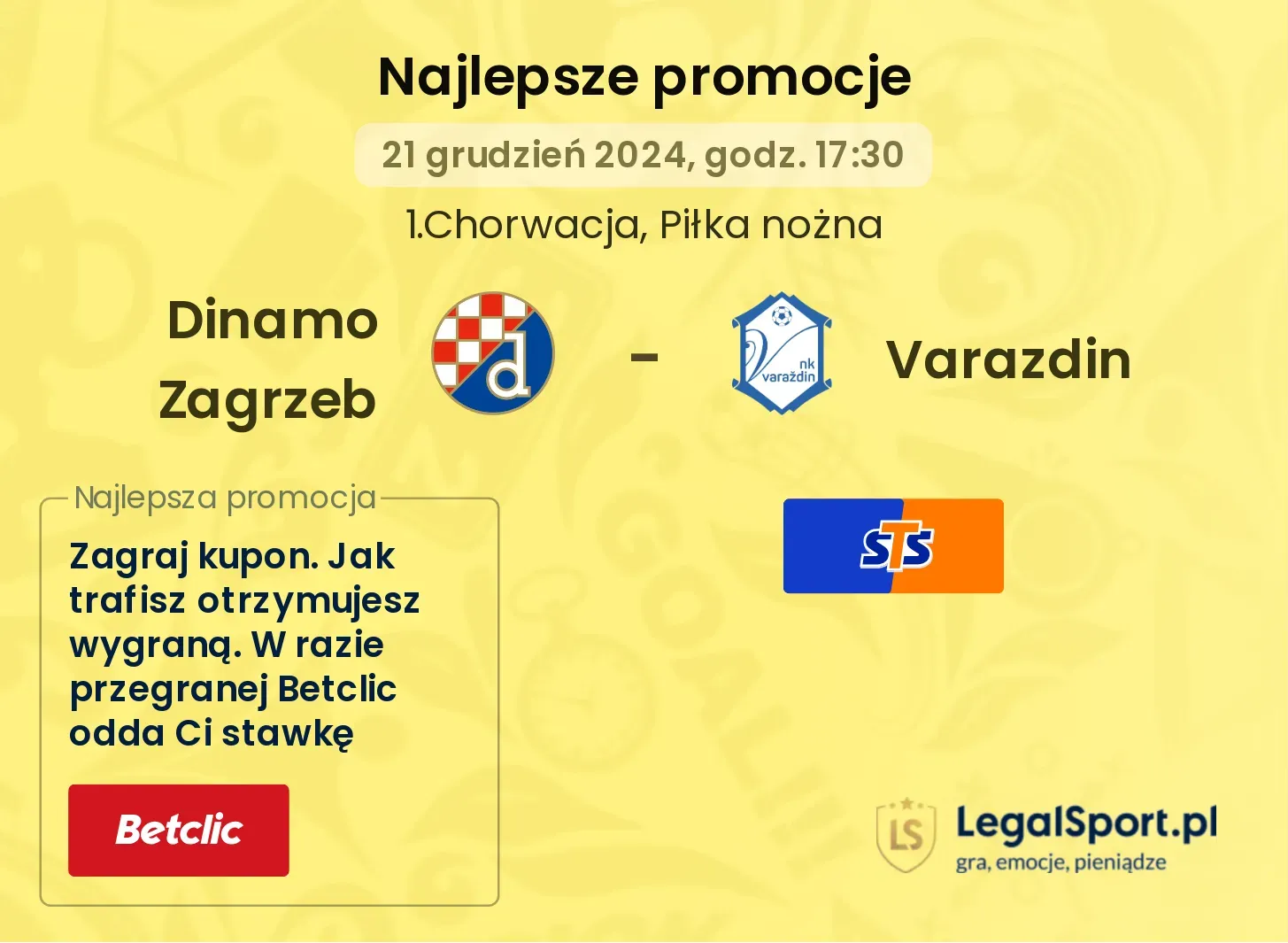 Najlepsze promocje

21 grudzień 2024, godz. 17:30

1.Chorwacja, Piłka nożna

Dinamo Zagrzeb

d

-

nk varaždin

Varazdin

Najlepsza promocja

Zagraj kupon. Jak trafisz otrzymujesz wygraną. W razie przegranej Betclic odda Ci stawkę

Betclic

STS

LS

LegalSport.pl
gra, emocje, pieniądze